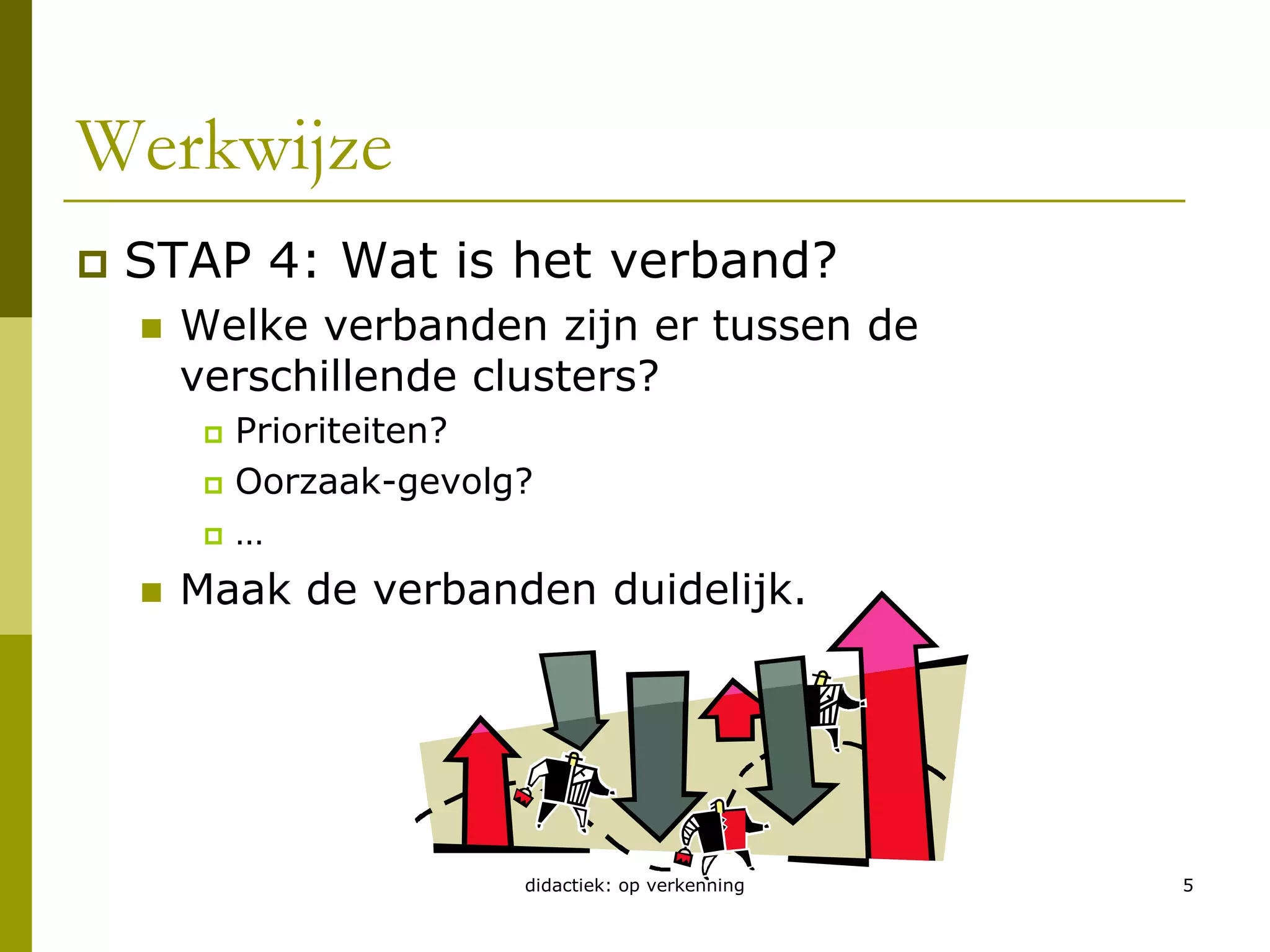 Werkwijze

STAP 4: Wat is het verband?

Welke verbanden zijn er tussen de verschillende clusters?

Prioriteiten?

Oorzaak-gevolg?

…

Maak de verbanden duidelijk.

didactiek: op verkenning

5